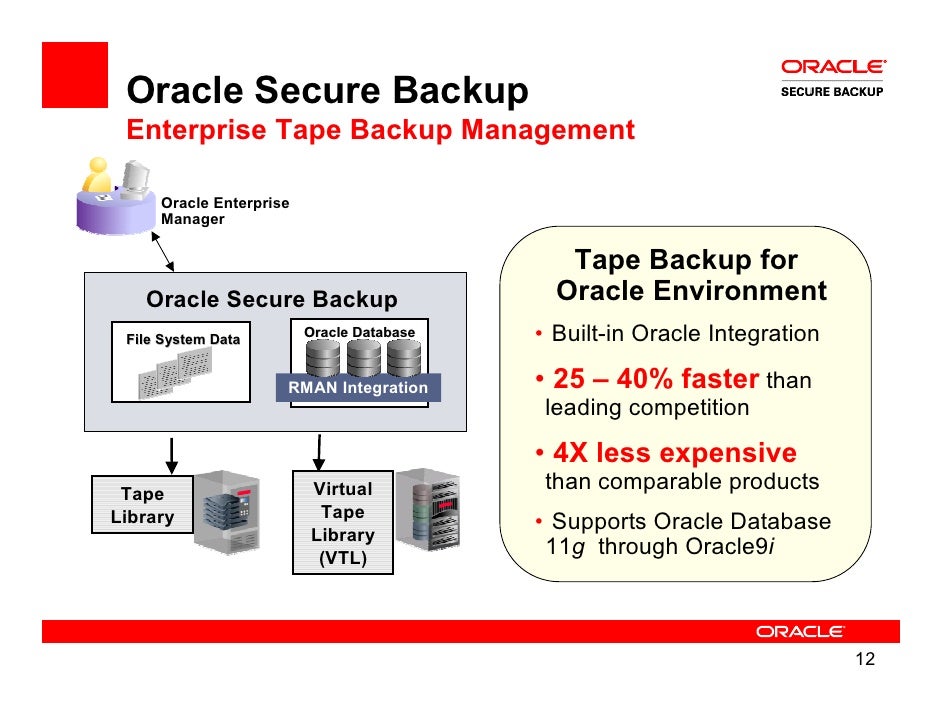 Oracle Secure Backup
Enterprise Tape Backup Management

ORACLE
SECURE BACKUP

Oracle Enterprise Manager

Oracle Secure Backup

File System Data

Oracle Database

RMAN Integration

Tape Library

Virtual Tape Library (VTL)

Tape Backup for Oracle Environment

• Built-in Oracle Integration

• 25 – 40% faster than leading competition

• 4X less expensive than comparable products

• Supports Oracle Database 11g through Oracle9i

ORACLE

12